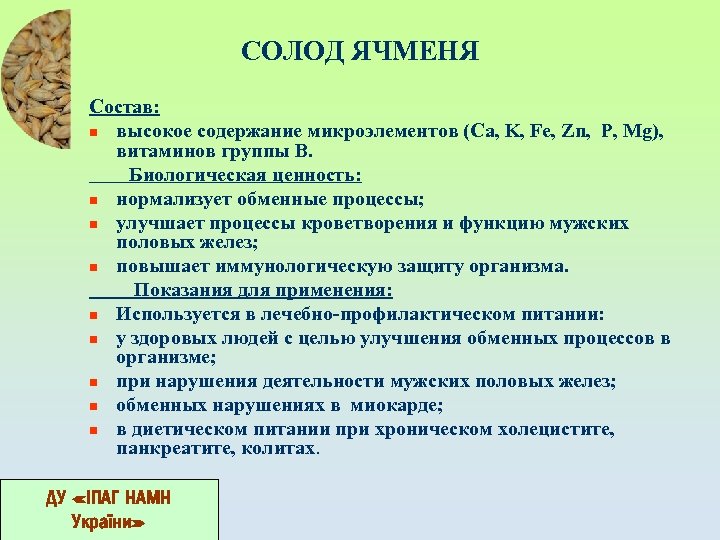 СОЛОД ЯЧМЕНЯ

Состав:

- высокое содержание микроэлементов (Ca, K, Fe, Zn, P, Mg), витаминов группы В.

Биологическая ценность:

- нормализует обменные процессы;
- улучшает процессы кроветворения и функцию мужских половых желез;
- повышает иммунологическую защиту организма.

Показания для применения:

- Используется в лечебно-профилактическом питании:
- у здоровых людей с целью улучшения обменных процессов в организме;
- при нарушения деятельности мужских половых желез;
- обменных нарушениях в миокарде;
- в диетическом питании при хроническом холецистите, панкреатите, колитах.

ДУ «ІПАГ НАМН України»